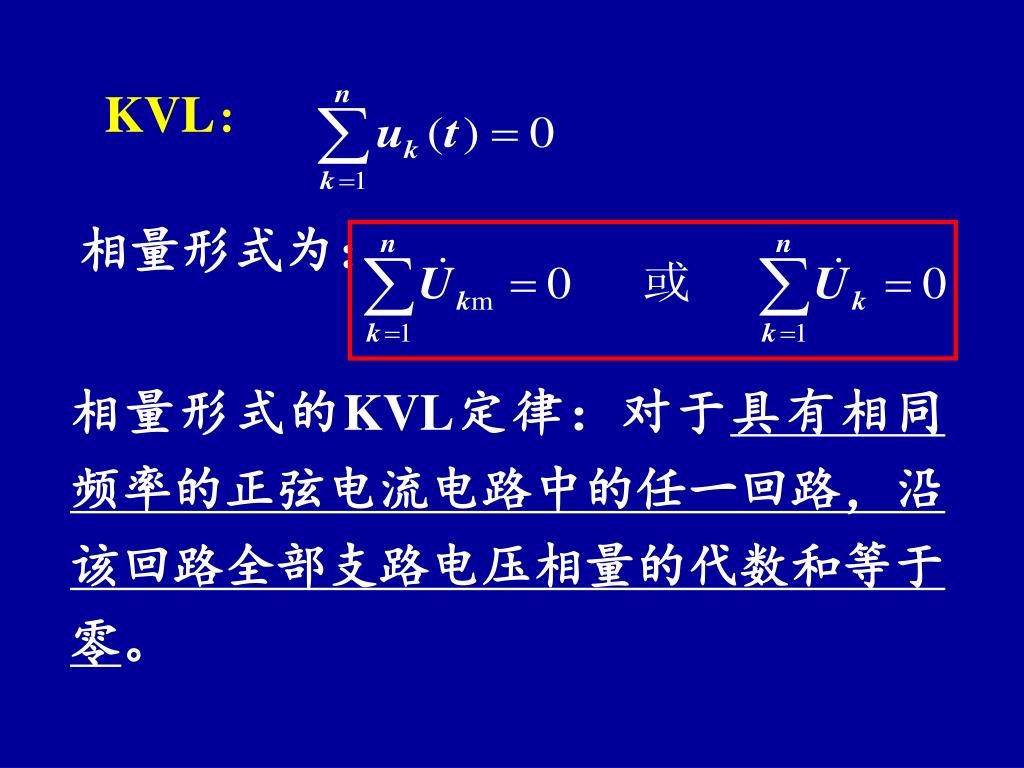 KVL: $\sum_{k=1}^{n} u_k(t) = 0$

相量形式为: $\sum_{k=1}^{n} \dot{U}_{km} = 0$ 或 $\sum_{k=1}^{n} \dot{U}_k = 0$

相量形式的KVL定律：对于具有相同频率的正弦电流电路中的任一回路，沿该回路全部支路电压相量的代数和等于零。